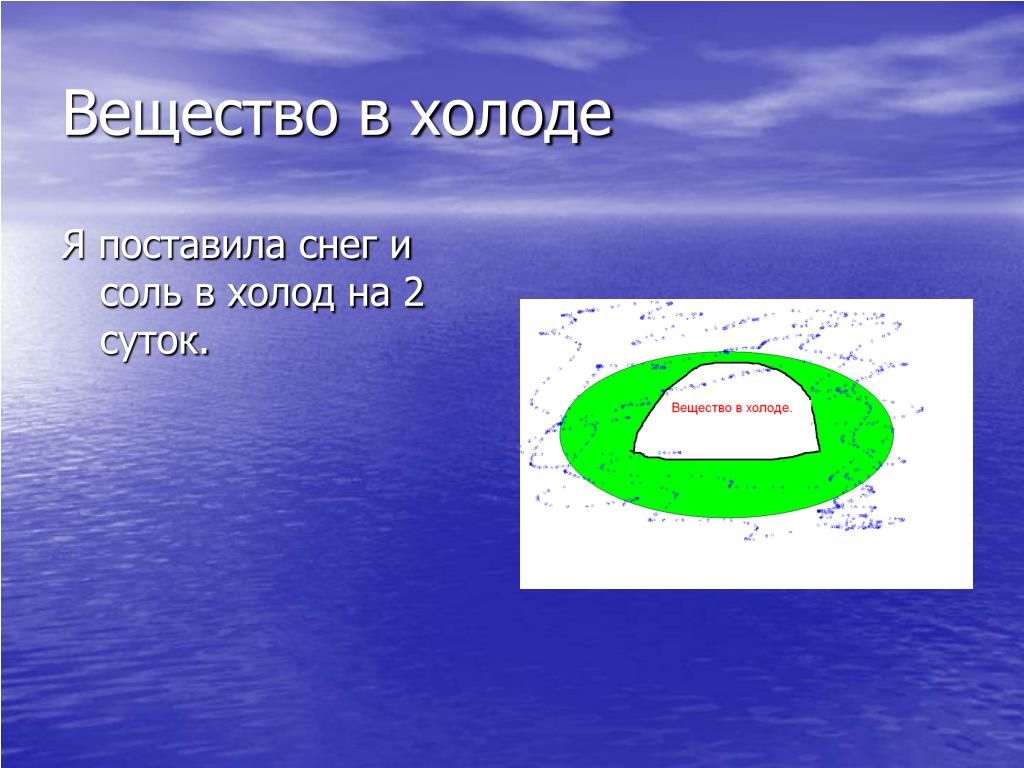 Вещество в холоде

Я поставила снег и соль в холод на 2 суток.

Вещество в холоде.